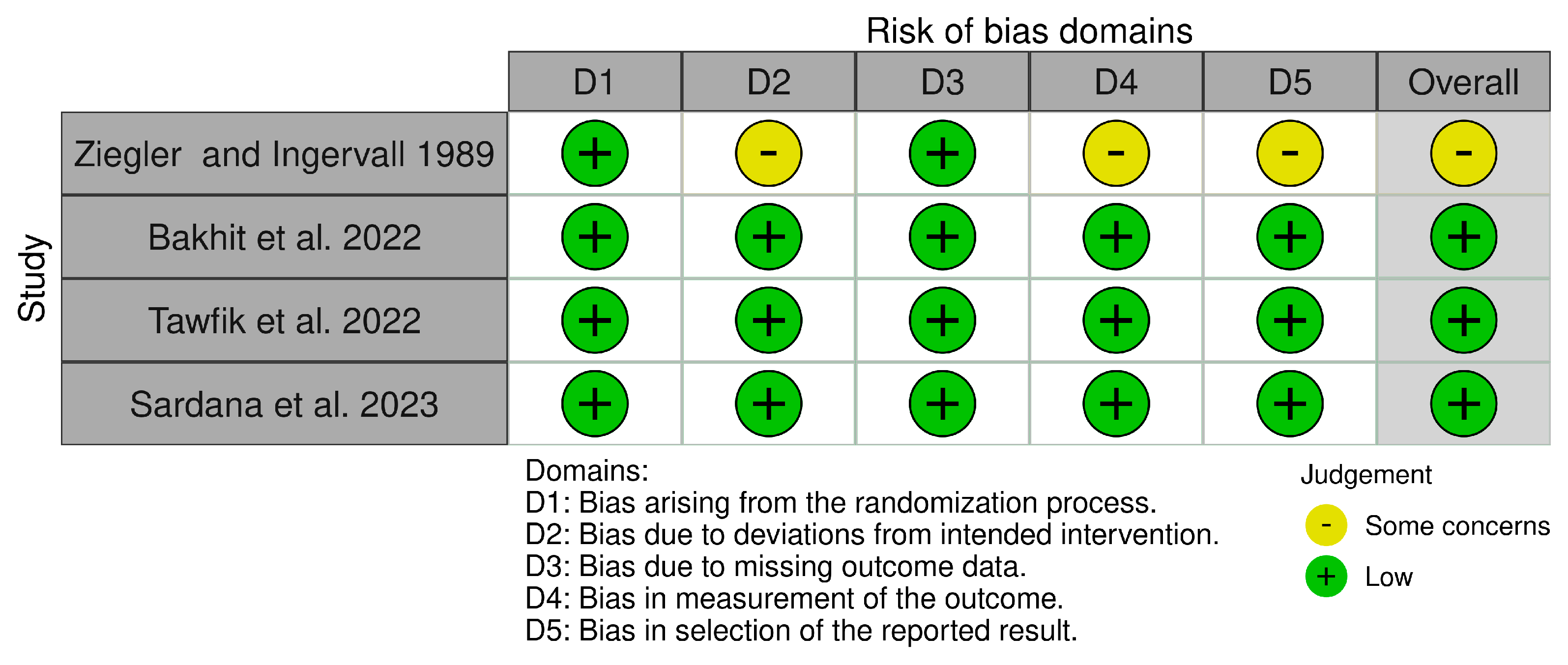 Risk of bias domains

| Study | D1 | D2 | D3 | D4 | D5 | Overall |
|---|---|---|---|---|---|---|
| Ziegler  and Ingervall 1989 | + | - | + | - | - | - |
| Bakhit et al. 2022 | + | + | + | + | + | + |
| Tawfik et al. 2022 | + | + | + | + | + | + |
| Sardana et al. 2023 | + | + | + | + | + | + |

Domains:
D1: Bias arising from the randomization process.
D2: Bias due to deviations from intended intervention.
D3: Bias due to missing outcome data.
D4: Bias in measurement of the outcome.
D5: Bias in selection of the reported result.

Judgement
- Some concerns
+ Low